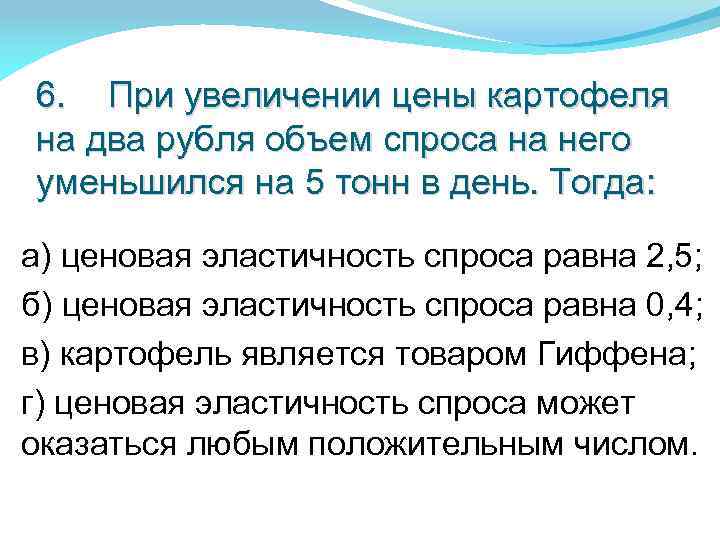 6. При увеличении цены картофеля на два рубля объем спроса на него уменьшился на 5 тонн в день. Тогда:

а) ценовая эластичность спроса равна 2,5;
б) ценовая эластичность спроса равна 0,4;
в) картофель является товаром Гиффена;
г) ценовая эластичность спроса может оказаться любым положительным числом.